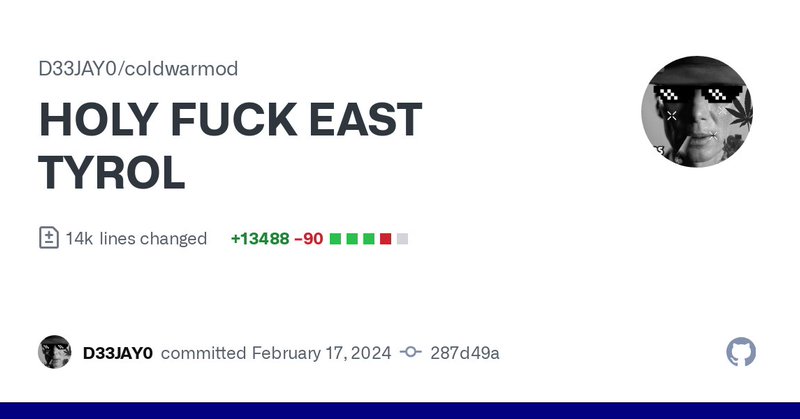 D33JAY0/coldwarmod

HOLY FUCK EAST TYROL

14k lines changed +13488 −90

D33JAY0 committed February 17, 2024 287d49a